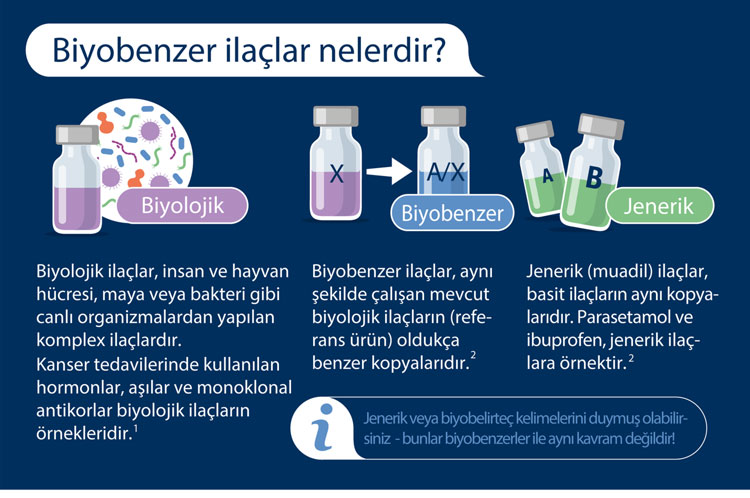 Biyobenzer ilaçlar nelerdir?

Biyolojik

X

A/X

Biyobenzer

A

B

Jenerik

Biyolojik ilaçlar, insan ve hayvan hücresi, maya veya bakteri gibi canlı organizmalardan yapılan komplex ilaçlardır.
Kanser tedavilerinde kullanılan hormonlar, aşılar ve monoklonal antikorlar biyolojik ilaçların örnekleridir.$^1$

Biyobenzer ilaçlar, aynı şekilde çalışan mevcut biyolojik ilaçların (referans ürün) oldukça benzer kopyalarıdır.$^2$

Jenerik (muadil) ilaçlar, basit ilaçların aynı kopyalarıdır. Parasetamol ve ibuprofen, jenerik ilaçlara örnektir.$^2$

i

Jenerik veya biyobelirteç kelimelerini duymuş olabilirsiniz - bunlar biyobenzerler ile aynı kavram değildir!